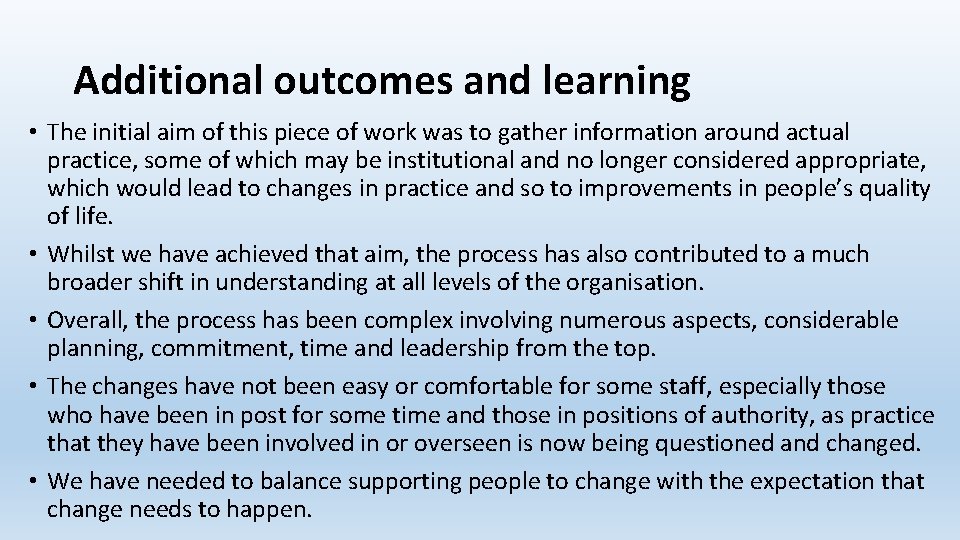 Additional outcomes and learning

• The initial aim of this piece of work was to gather information around actual practice, some of which may be institutional and no longer considered appropriate, which would lead to changes in practice and so to improvements in people's quality of life.

• Whilst we have achieved that aim, the process has also contributed to a much broader shift in understanding at all levels of the organisation.

• Overall, the process has been complex involving numerous aspects, considerable planning, commitment, time and leadership from the top.

• The changes have not been easy or comfortable for some staff, especially those who have been in post for some time and those in positions of authority, as practice that they have been involved in or overseen is now being questioned and changed.

• We have needed to balance supporting people to change with the expectation that change needs to happen.